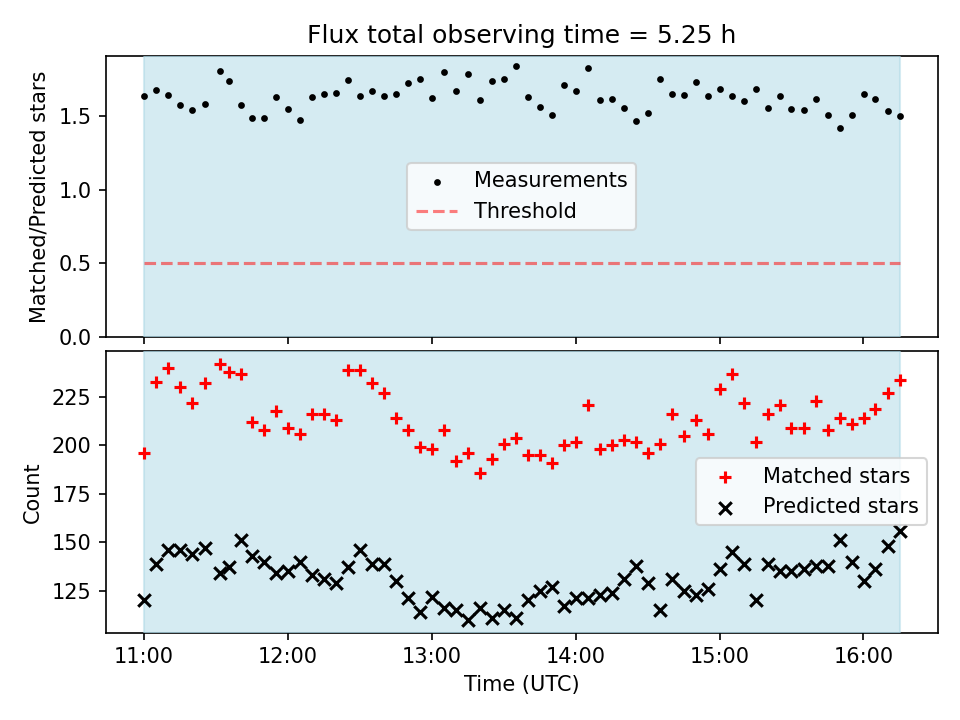 Flux total observing time = 5.25 h

Matched/Predicted stars

1.5
1.0
0.5
0.0

Measurements
Threshold

Count

225
200
175
150
125

Matched stars
Predicted stars

11:00
12:00
13:00
14:00
15:00
16:00

Time (UTC)